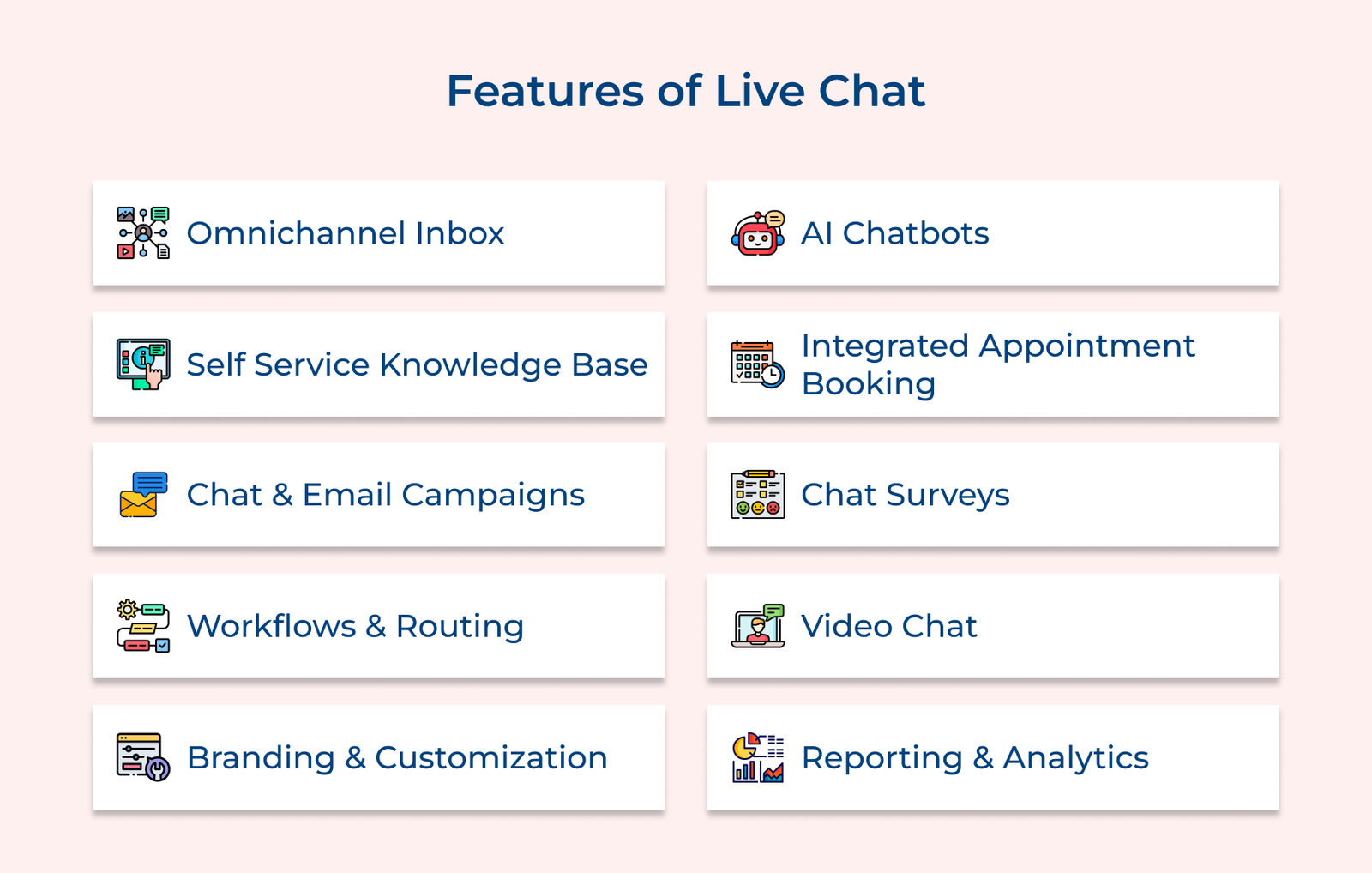 Features of Live Chat

Omnichannel Inbox

Self Service Knowledge Base

Chat & Email Campaigns

Workflows & Routing

Branding & Customization

AI Chatbots

Integrated Appointment Booking

Chat Surveys

Video Chat

Reporting & Analytics